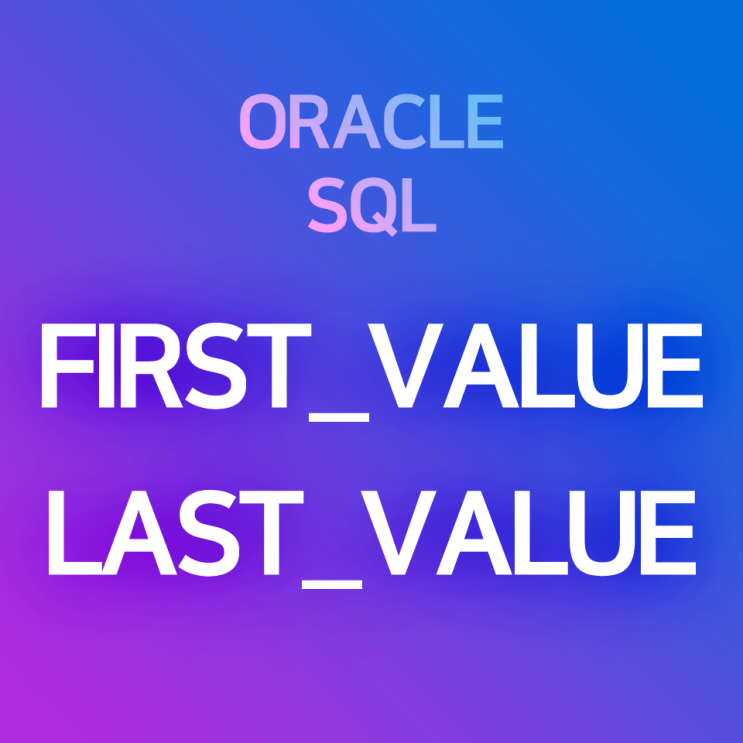 ORACLE
SQL

FIRST_VALUE
LAST_VALUE